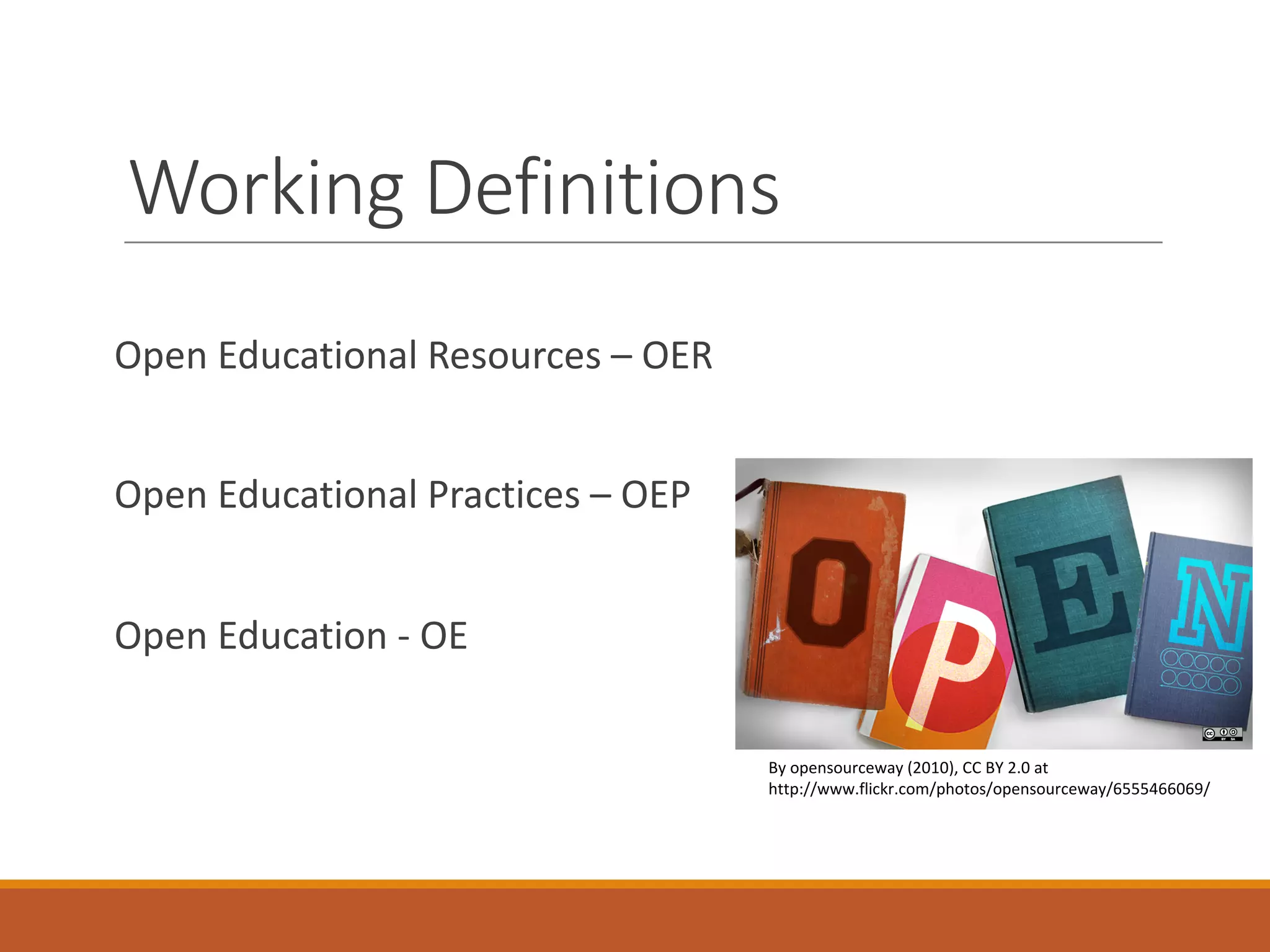 Working Definitions

Open Educational Resources – OER

Open Educational Practices – OEP

Open Education - OE

O P E N

By opensourceway (2010), CC BY 2.0 at http://www.flickr.com/photos/opensourceway/6555466069/